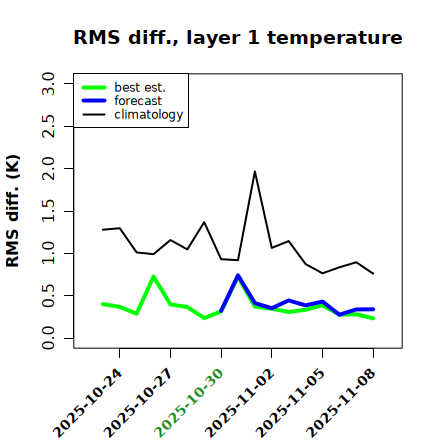 RMS diff., layer 1 temperature

best est.
forecast
climatology

RMS diff. (K)

3.0
2.5
2.0
1.5
1.0
0.5
0.0

2025-10-24
2025-10-27
2025-10-30
2025-11-02
2025-11-05
2025-11-08